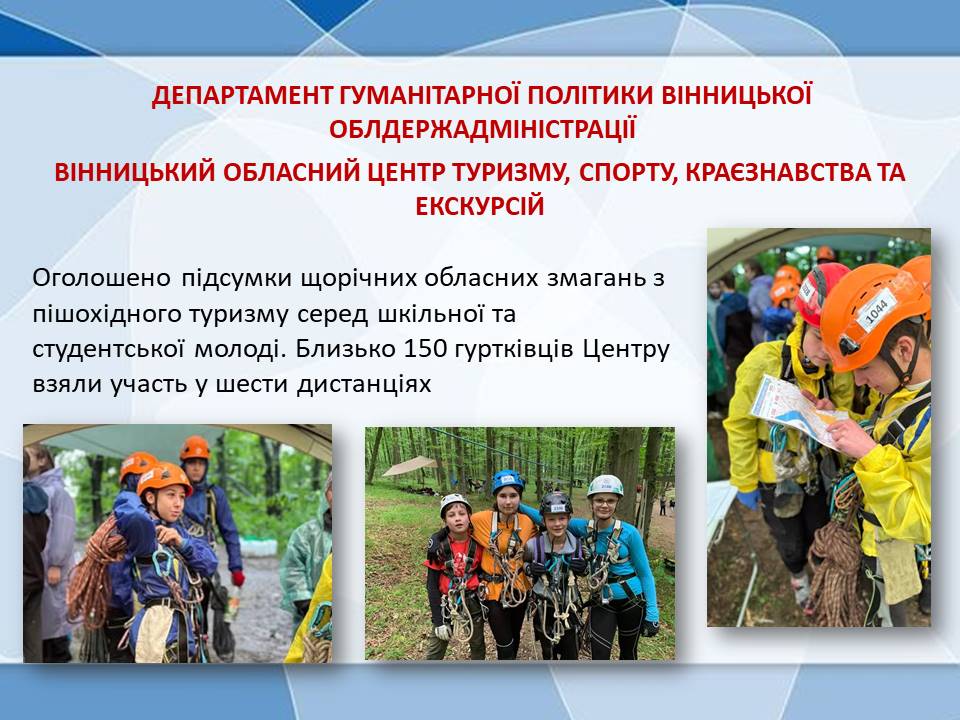 ДЕПАРТАМЕНТ ГУМАНІТАРНОЇ ПОЛІТИКИ ВІННИЦЬКОЇ ОБЛДЕРЖАДМІНІСТРАЦІЇ

ВІННИЦЬКИЙ ОБЛАСНИЙ ЦЕНТР ТУРИЗМУ, СПОРТУ, КРАЄЗНАВСТВА ТА ЕКСКУРСІЙ

Оголошено підсумки щорічних обласних змагань з пішохідного туризму серед шкільної та студентської молоді. Близько 150 гуртківців Центру взяли участь у шести дистанціях

1044